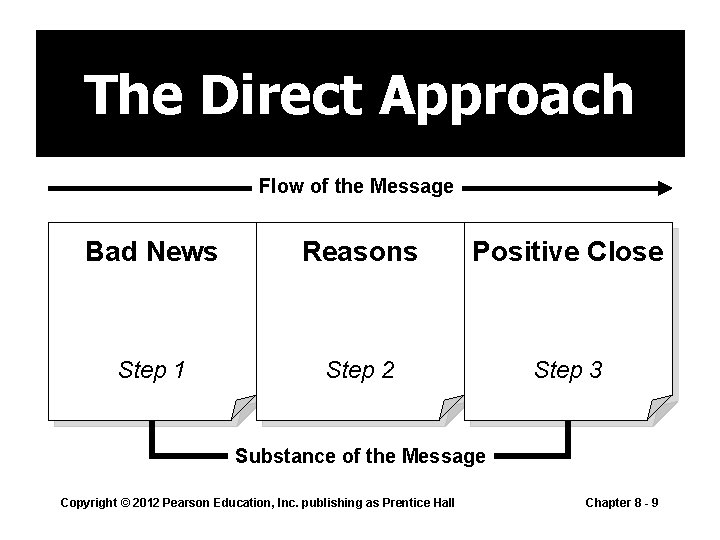 The Direct Approach

Flow of the Message

Bad News

Step 1

Reasons

Step 2

Positive Close

Step 3

Substance of the Message

Copyright © 2012 Pearson Education, Inc. publishing as Prentice Hall

Chapter 8 - 9